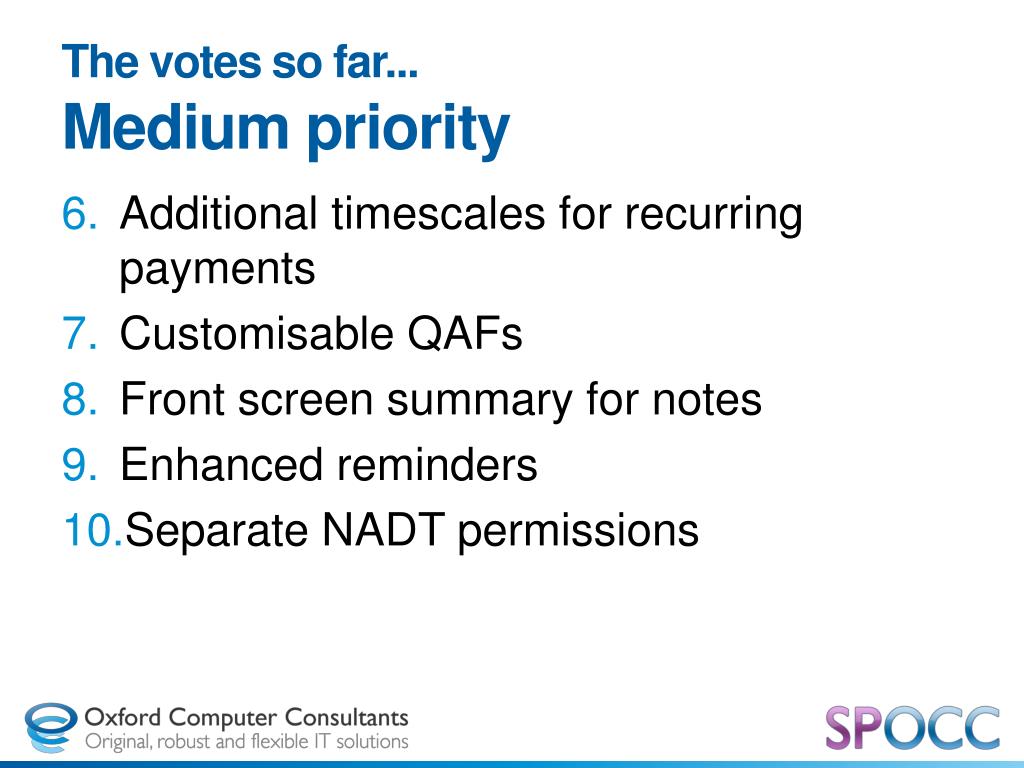 The votes so far...
Medium priority

6. Additional timescales for recurring payments
7. Customisable QAFs
8. Front screen summary for notes
9. Enhanced reminders
10. Separate NADT permissions

Oxford Computer Consultants
Original, robust and flexible IT solutions

SPOCC